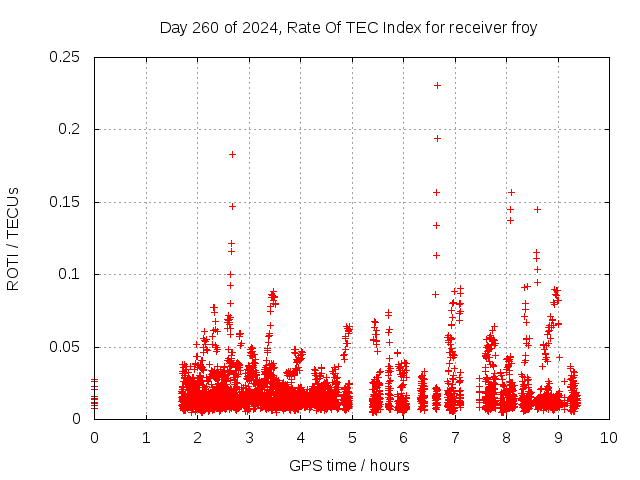 Day 260 of 2024, Rate Of TEC Index for receiver froy

ROTI / TECUs

0.25
0.2
0.15
0.1
0.05
0

0 1 2 3 4 5 6 7 8 9 10

GPS time / hours